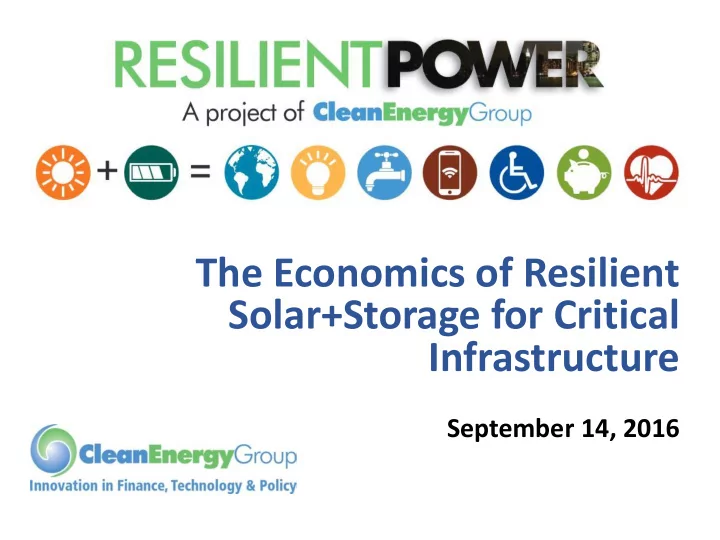 RESILIENTPOWER

A project of CleanEnergyGroup

+ =

The Economics of Resilient Solar+Storage for Critical Infrastructure

September 14, 2016

CleanEnergyGroup

Innovation in Finance, Technology & Policy